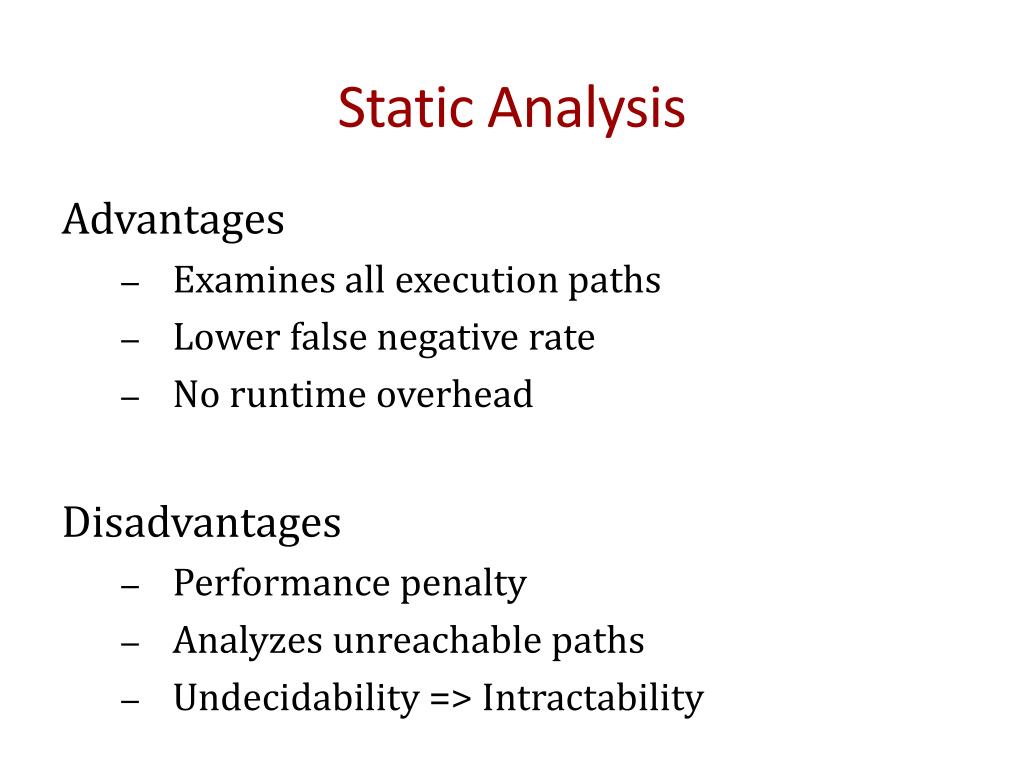 Static Analysis

Advantages
– Examines all execution paths
– Lower false negative rate
– No runtime overhead

Disadvantages
– Performance penalty
– Analyzes unreachable paths
– Undecidability => Intractability